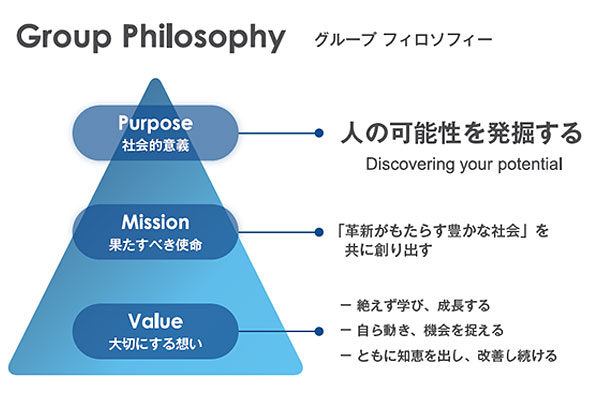 Group Philosophy グループ フィロソフィー

Purpose
社会的意義

人の可能性を発掘する
Discovering your potential

Mission
果たすべき使命

「革新がもたらす豊かな社会」を共に創り出す

Value
大切にする想い

ー 絶えず学び、成長する
ー 自ら動き、機会を捉える
ー ともに知恵を出し、改善し続ける